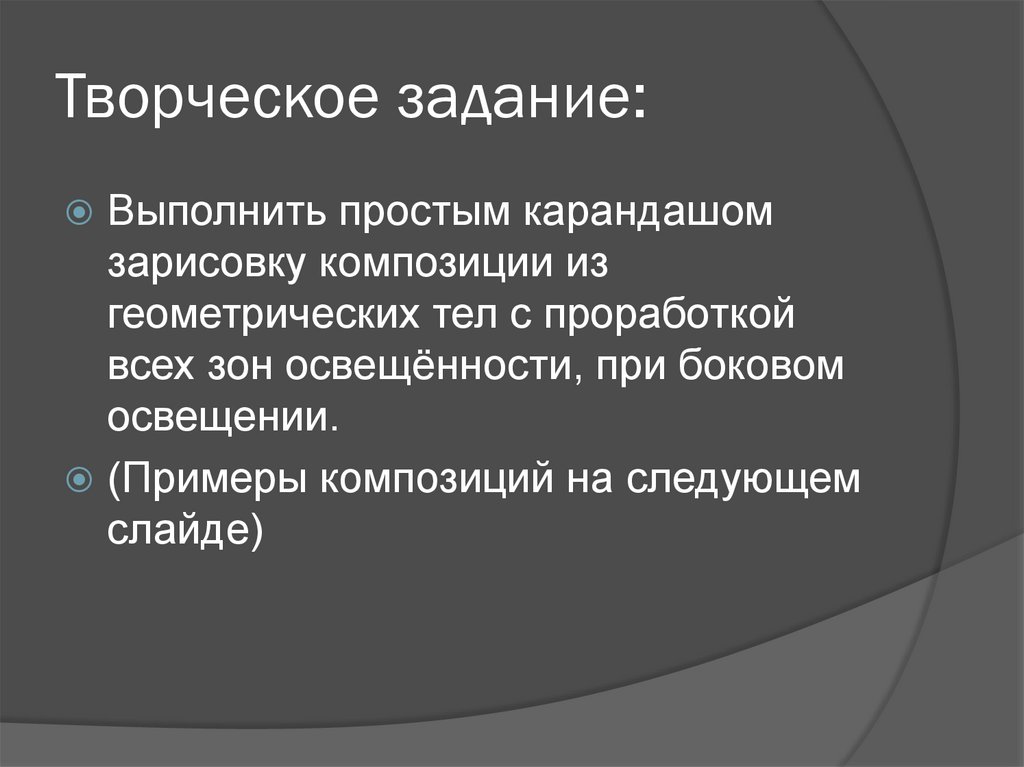 Творческое задание:

Выполнить простым карандашом зарисовку композиции из геометрических тел с проработкой всех зон освещённости, при боковом освещении.

(Примеры композиций на следующем слайде)